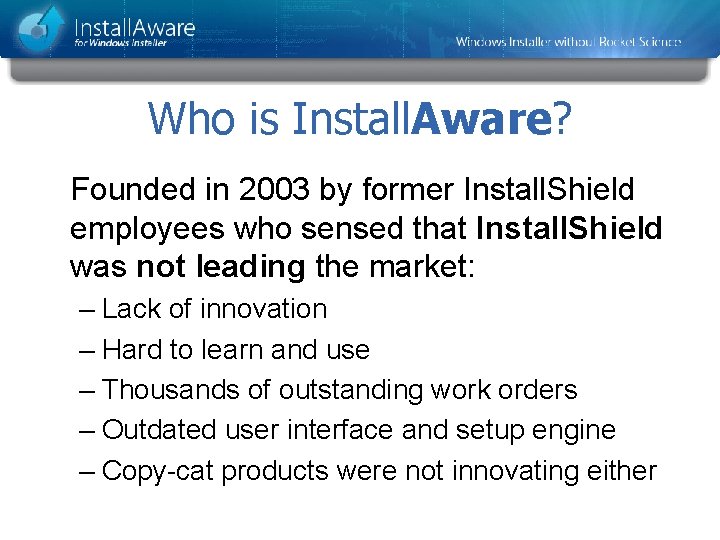 InstallAware
for Windows Installer

Windows Installer without Rocket Science

Who is InstallAware?

Founded in 2003 by former InstallShield employees who sensed that InstallShield was not leading the market:

– Lack of innovation
– Hard to learn and use
– Thousands of outstanding work orders
– Outdated user interface and setup engine
– Copy-cat products were not innovating either